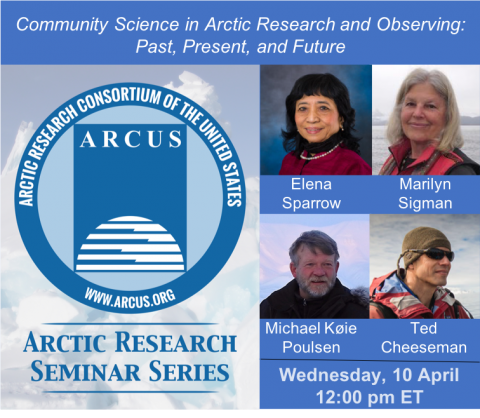 Community Science in Arctic Research and Observing: Past, Present, and Future

ARCTIC RESEARCH CONSORTIUM OF THE UNITED STATES

ARCUS

WWW.ARCUS.ORG

ARCTIC RESEARCH SEMINAR SERIES

Elena Sparrow

Marilyn Sigman

Michael Køie Poulsen

Ted Cheeseman

Wednesday, 10 April
12:00 pm ET